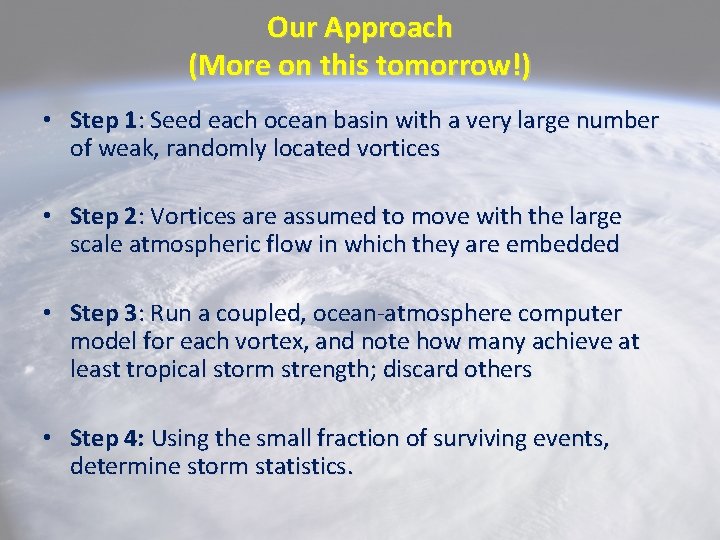 Our Approach
(More on this tomorrow!)

• Step 1: Seed each ocean basin with a very large number of weak, randomly located vortices

• Step 2: Vortices are assumed to move with the large scale atmospheric flow in which they are embedded

• Step 3: Run a coupled, ocean-atmosphere computer model for each vortex, and note how many achieve at least tropical storm strength; discard others

• Step 4: Using the small fraction of surviving events, determine storm statistics.